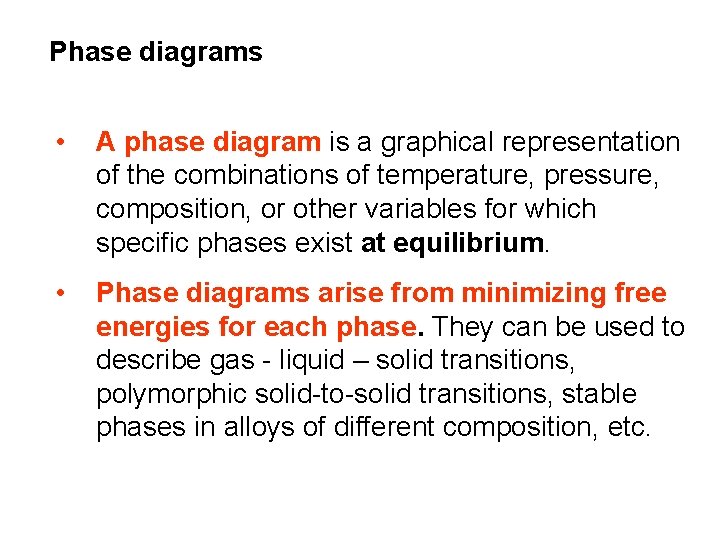 Phase diagrams

• A phase diagram is a graphical representation of the combinations of temperature, pressure, composition, or other variables for which specific phases exist at equilibrium.

• Phase diagrams arise from minimizing free energies for each phase. They can be used to describe gas - liquid – solid transitions, polymorphic solid-to-solid transitions, stable phases in alloys of different composition, etc.